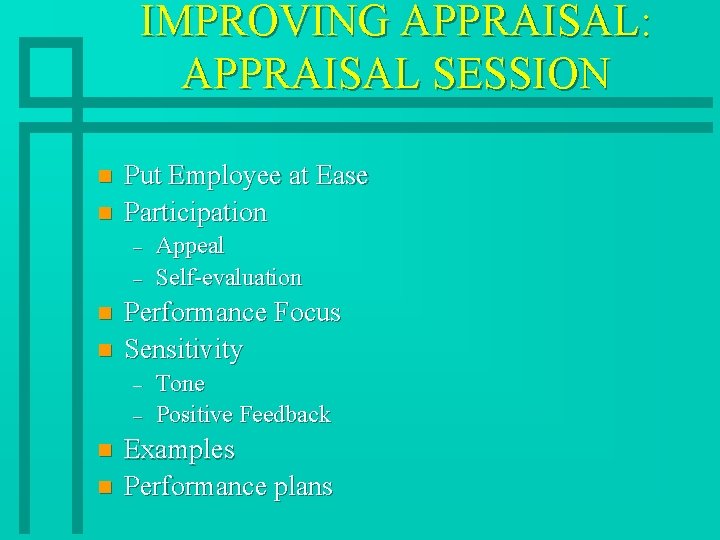 IMPROVING APPRAISAL: APPRAISAL SESSION

Put Employee at Ease
Participation
– Appeal
– Self-evaluation
Performance Focus
Sensitivity
– Tone
– Positive Feedback
Examples
Performance plans